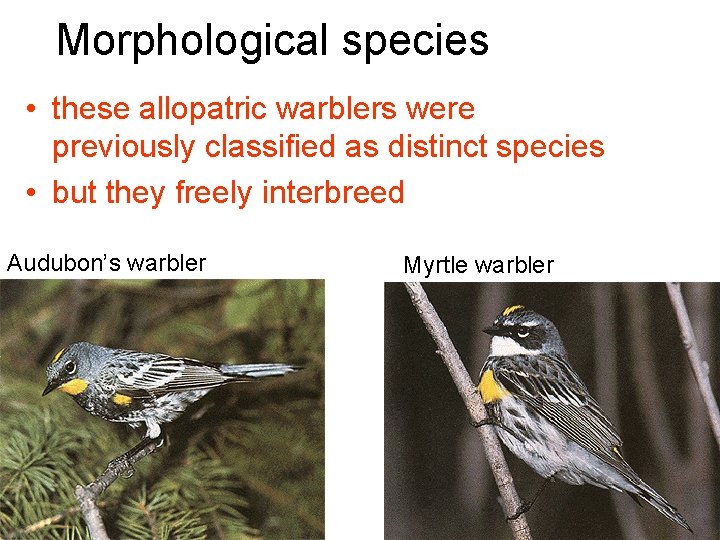 Morphological species

• these allopatric warblers were previously classified as distinct species

• but they freely interbreed

Audubon's warbler

Myrtle warbler